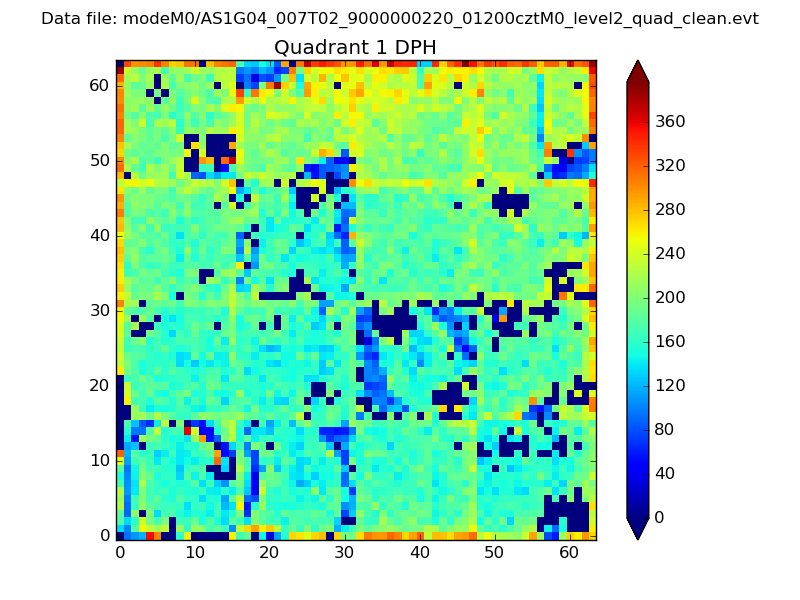 Data file: modeM0/AS1G04_007T02_9000000220_01200cztM0_level2_quad_clean.evt

Quadrant 1 DPH

60
50
40
30
20
10
0

0 10 20 30 40 50 60

360
320
280
240
200
160
120
80
40
0